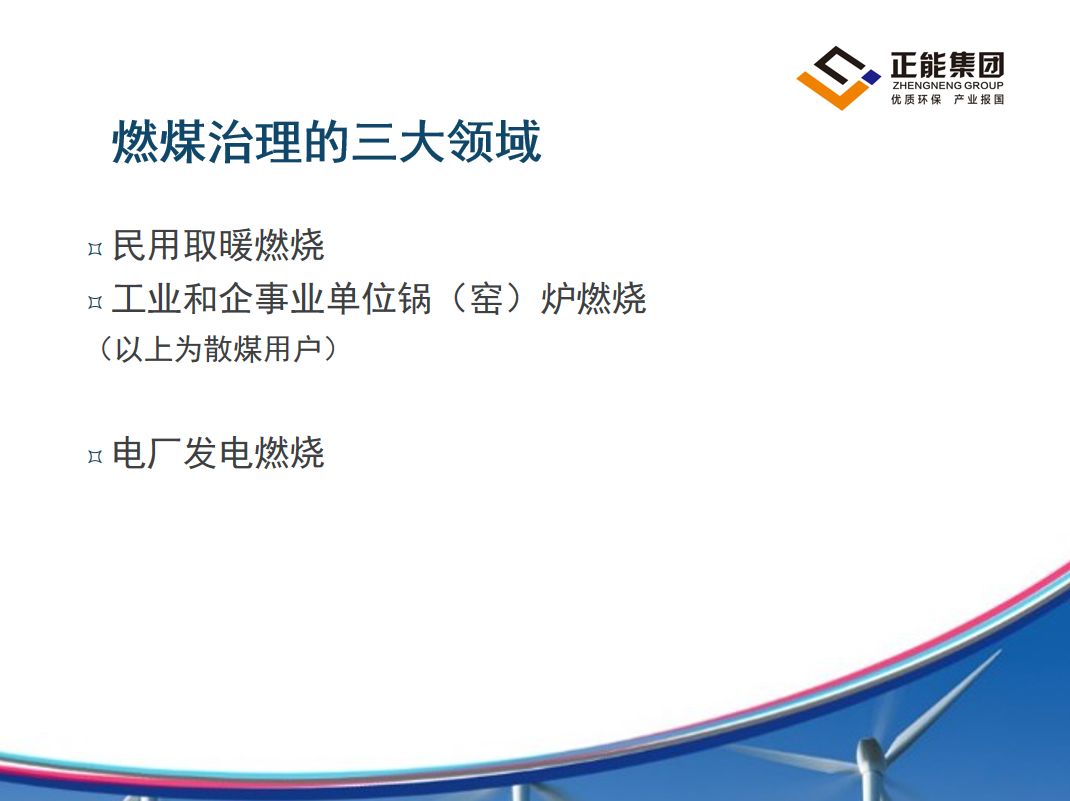 正能集团
ZHENGNENG GROUP
优质环保 产业报国

燃煤治理的三大领域

¤ 民用取暖燃烧
¤ 工业和企事业单位锅（窑）炉燃烧
（以上为散煤用户）

¤ 电厂发电燃烧